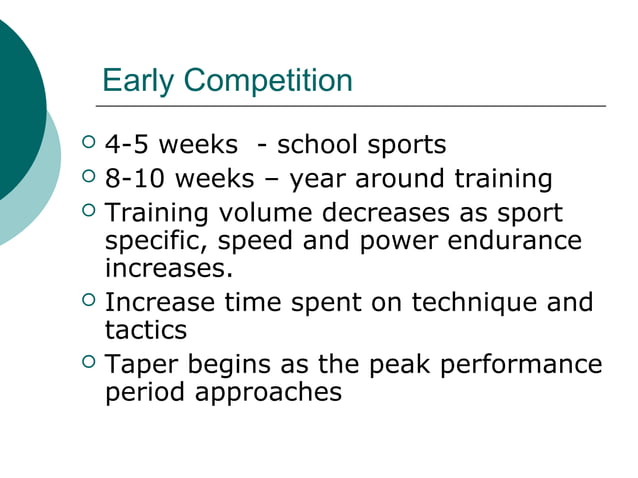 Early Competition

- 4-5 weeks  - school sports
- 8-10 weeks – year around training
- Training volume decreases as sport specific, speed and power endurance increases.
- Increase time spent on technique and tactics
- Taper begins as the peak performance period approaches